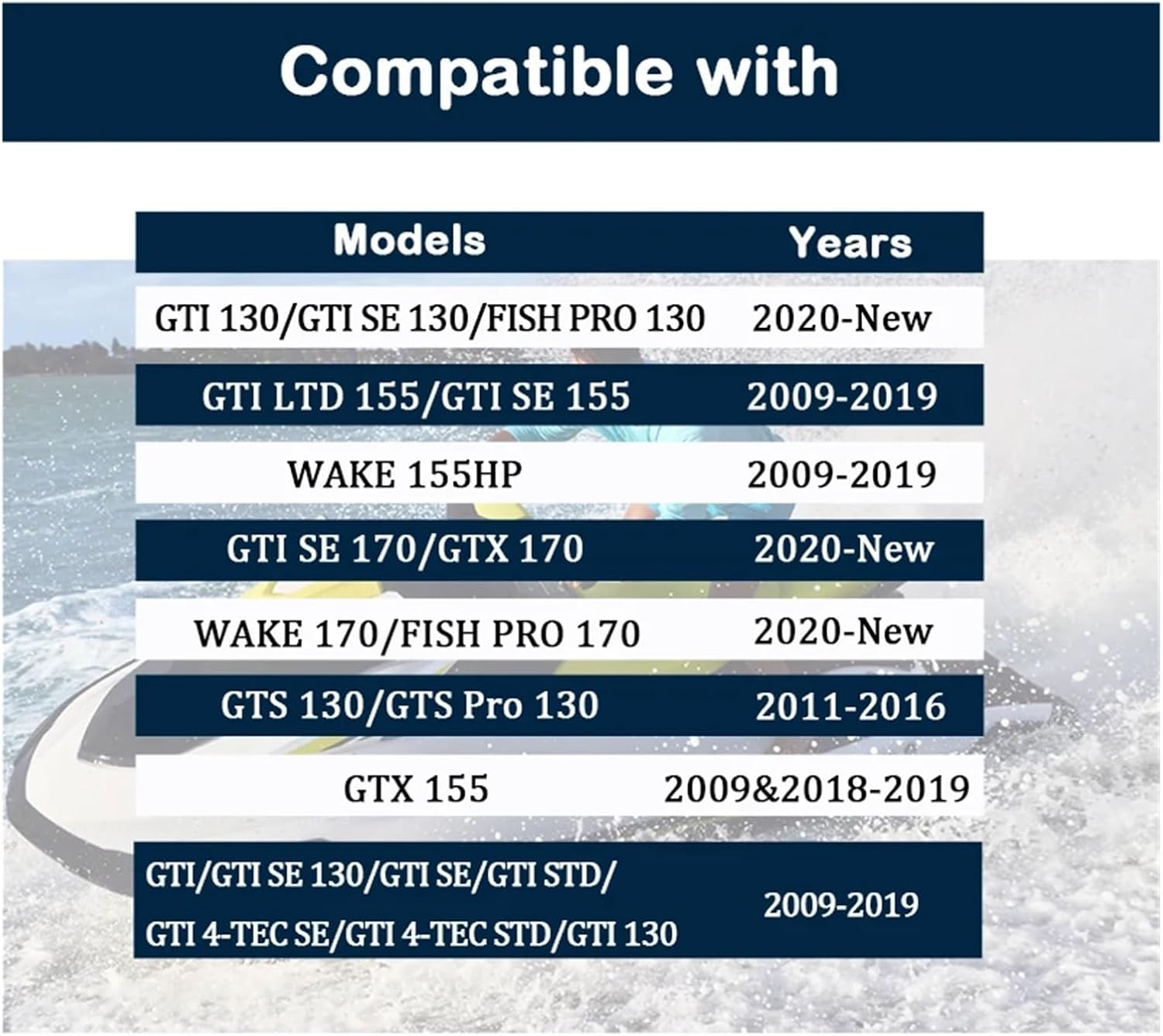 Compatible with

| Models | Years |
|---|---|
| GTI 130/GTI SE 130/FISH PRO 130 | 2020-New |
| GTI LTD 155/GTI SE 155 | 2009-2019 |
| WAKE 155HP | 2009-2019 |
| GTI SE 170/GTX 170 | 2020-New |
| WAKE 170/FISH PRO 170 | 2020-New |
| GTS 130/GTS Pro 130 | 2011-2016 |
| GTX 155 | 2009&2018-2019 |
| GTI/GTI SE 130/GTI SE/GTI STD/ GTI 4-TEC SE/GTI 4-TEC STD/GTI 130 | 2009-2019 |